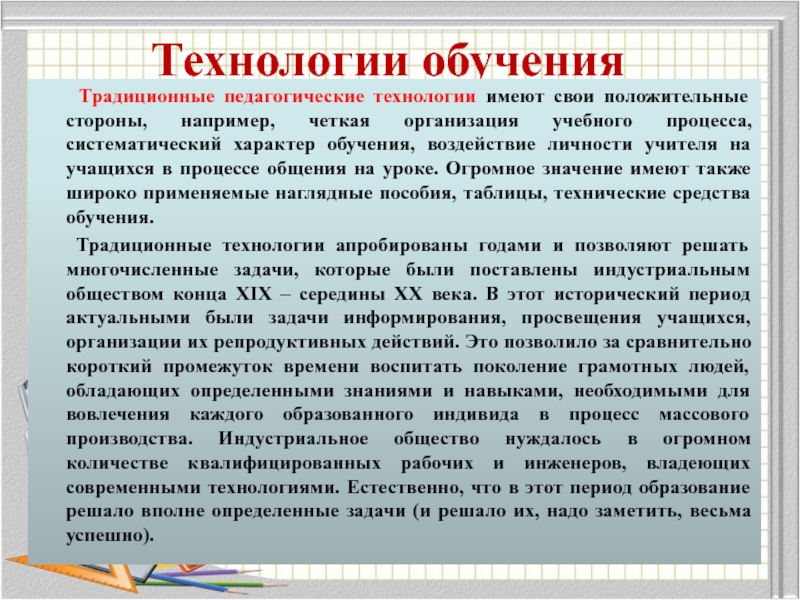 Технологии обучения

Традиционные педагогические технологии имеют свои положительные стороны, например, четкая организация учебного процесса, систематический характер обучения, воздействие личности учителя на учащихся в процессе общения на уроке. Огромное значение имеют также широко применяемые наглядные пособия, таблицы, технические средства обучения.

Традиционные технологии апробированы годами и позволяют решать многочисленные задачи, которые были поставлены индустриальным обществом конца XIX – середины XX века. В этот исторический период актуальными были задачи информирования, просвещения учащихся, организации их репродуктивных действий. Это позволило за сравнительно короткий промежуток времени воспитать поколение грамотных людей, обладающих определенными знаниями и навыками, необходимыми для вовлечения каждого образованного индивида в процесс массового производства. Индустриальное общество нуждалось в огромном количестве квалифицированных рабочих и инженеров, владеющих современными технологиями. Естественно, что в этот период образование решало вполне определенные задачи (и решало их, надо заметить, весьма успешно).